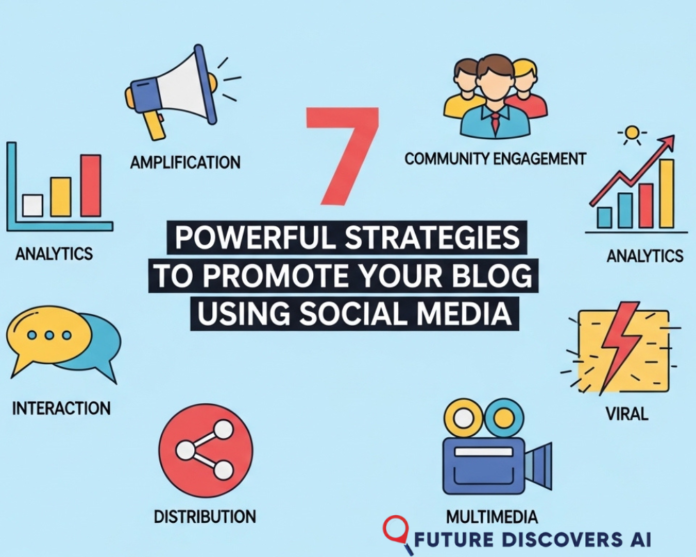 7
POWERFUL STRATEGIES TO PROMOTE YOUR BLOG USING SOCIAL MEDIA

AMPLIFICATION

COMMUNITY ENGAGEMENT

ANALYTICS

ANALYTICS

INTERACTION

VIRAL

DISTRIBUTION

MULTIMEDIA

FUTURE DISCOVERS AI